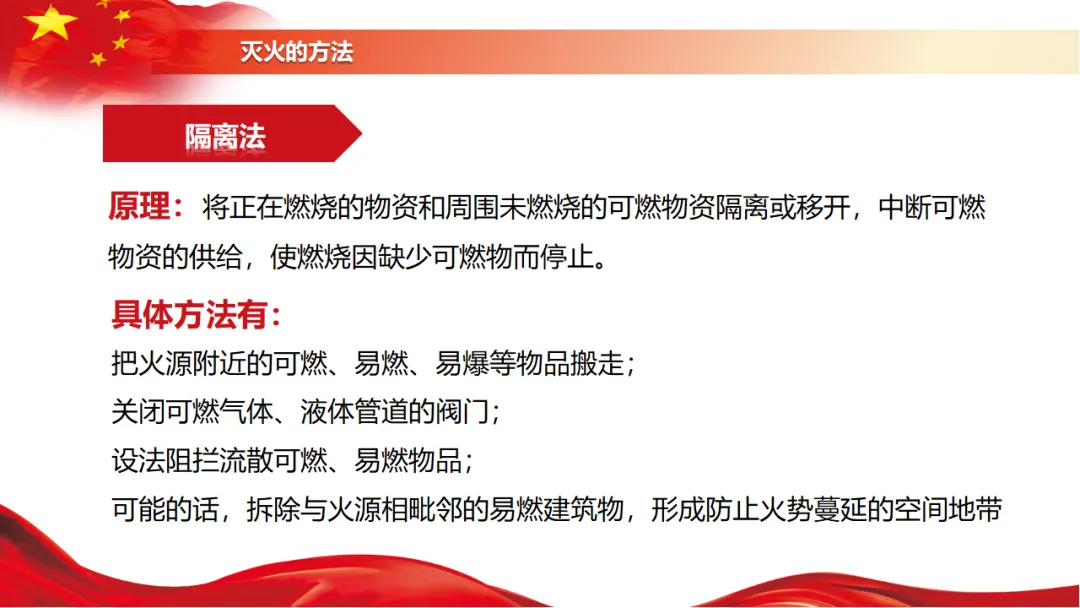 灭火的方法

隔离法

原理：将正在燃烧的物资和周围未燃烧的可燃物资隔离或移开，中断可燃物资的供给，使燃烧因缺少可燃物而停止。

具体方法有：

把火源附近的可燃、易燃、易爆等物品搬走；

关闭可燃气体、液体管道的阀门；

设法阻拦流散可燃、易燃物品；

可能的话，拆除与火源相毗邻的易燃建筑物，形成防止火势蔓延的空间地带